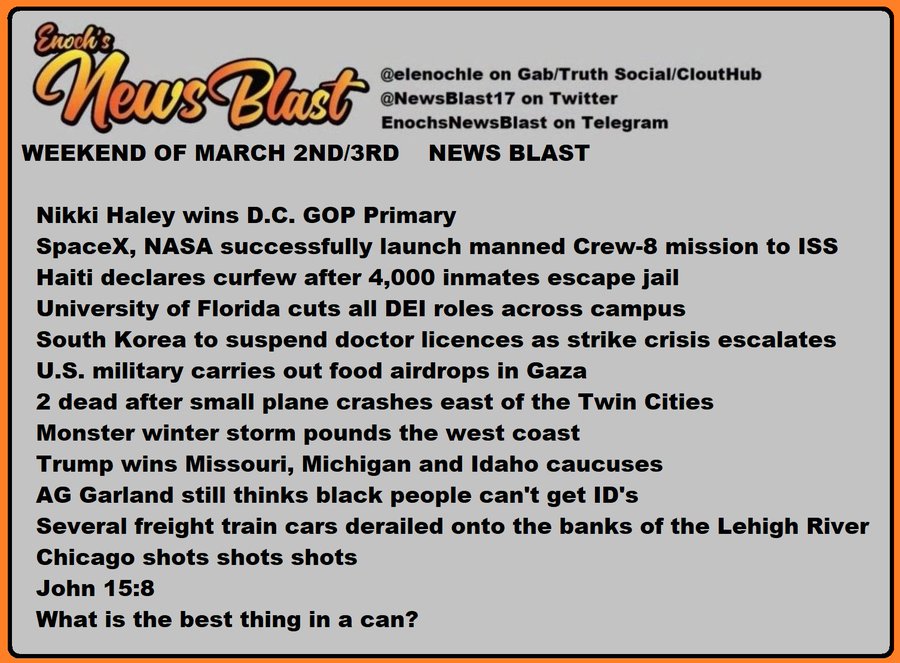 Enoch's
News Blast

@elenochle on Gab/Truth Social/CloutHub
@NewsBlast17 on Twitter
EnochsNewsBlast on Telegram

WEEKEND OF MARCH 2ND/3RD NEWS BLAST

Nikki Haley wins D.C. GOP Primary
SpaceX, NASA successfully launch manned Crew-8 mission to ISS
Haiti declares curfew after 4,000 inmates escape jail
University of Florida cuts all DEI roles across campus
South Korea to suspend doctor licences as strike crisis escalates
U.S. military carries out food airdrops in Gaza
2 dead after small plane crashes east of the Twin Cities
Monster winter storm pounds the west coast
Trump wins Missouri, Michigan and Idaho caucuses
AG Garland still thinks black people can't get ID's
Several freight train cars derailed onto the banks of the Lehigh River
Chicago shots shots shots
John 15:8
What is the best thing in a can?